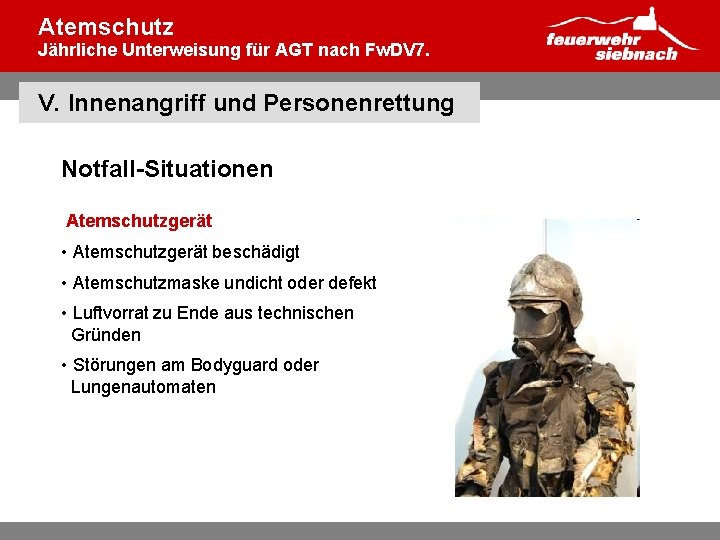 Atemschutz
Jährliche Unterweisung für AGT nach FwDV7.

feuerwehr siebnach

V. Innenangriff und Personenrettung

Notfall-Situationen

Atemschutzgerät

• Atemschutzgerät beschädigt

• Atemschutzmaske undicht oder defekt

• Luftvorrat zu Ende aus technischen Gründen

• Störungen am Bodyguard oder Lungenautomaten